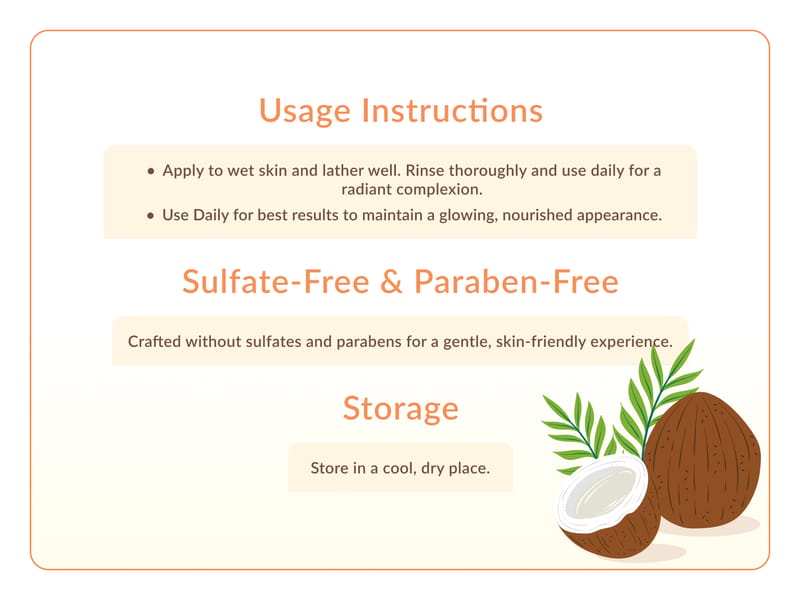 Usage Instructions

• Apply to wet skin and lather well. Rinse thoroughly and use daily for a radiant complexion.
• Use Daily for best results to maintain a glowing, nourished appearance.

Sulfate-Free & Paraben-Free

Crafted without sulfates and parabens for a gentle, skin-friendly experience.

Storage

Store in a cool, dry place.